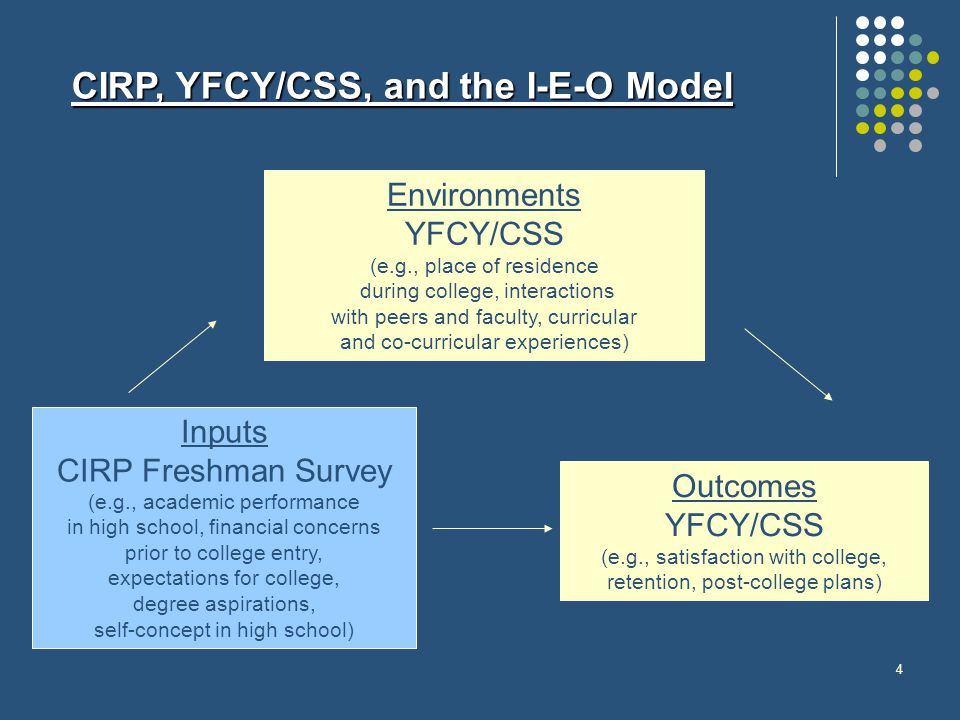 CIRP, YFCY/CSS, and the I-E-O Model

Environments
YFCY/CSS
(e.g., place of residence during college, interactions with peers and faculty, curricular and co-curricular experiences)

Inputs
CIRP Freshman Survey
(e.g., academic performance in high school, financial concerns prior to college entry, expectations for college, degree aspirations, self-concept in high school)

Outcomes
YFCY/CSS
(e.g., satisfaction with college, retention, post-college plans)

4